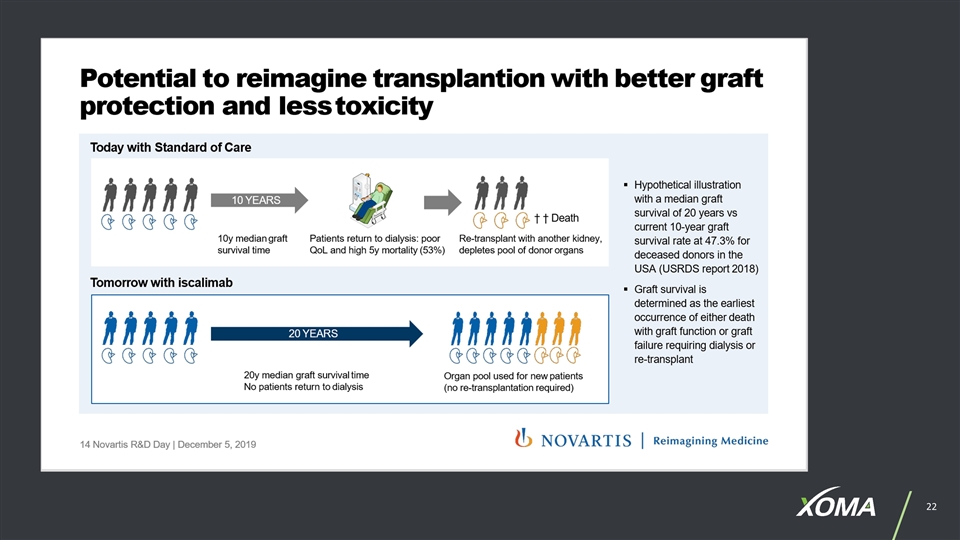 Potential to reimagine transplantion with better graft protection and less toxicity

Today with Standard of Care

10 YEARS

10y median graft survival time

Patients return to dialysis: poor QoL and high 5y mortality (53%)

† † Death

Re-transplant with another kidney, depletes pool of donor organs

Tomorrow with iscalimab

20 YEARS

20y median graft survival time
No patients return to dialysis

Organ pool used for new patients (no re-transplantation required)

▪ Hypothetical illustration with a median graft survival of 20 years vs current 10-year graft survival rate at 47.3% for deceased donors in the USA (USRDS report 2018)

▪ Graft survival is determined as the earliest occurrence of either death with graft function or graft failure requiring dialysis or re-transplant

14 Novartis R&D Day | December 5, 2019

NOVARTIS | Reimagining Medicine

XOMA

22